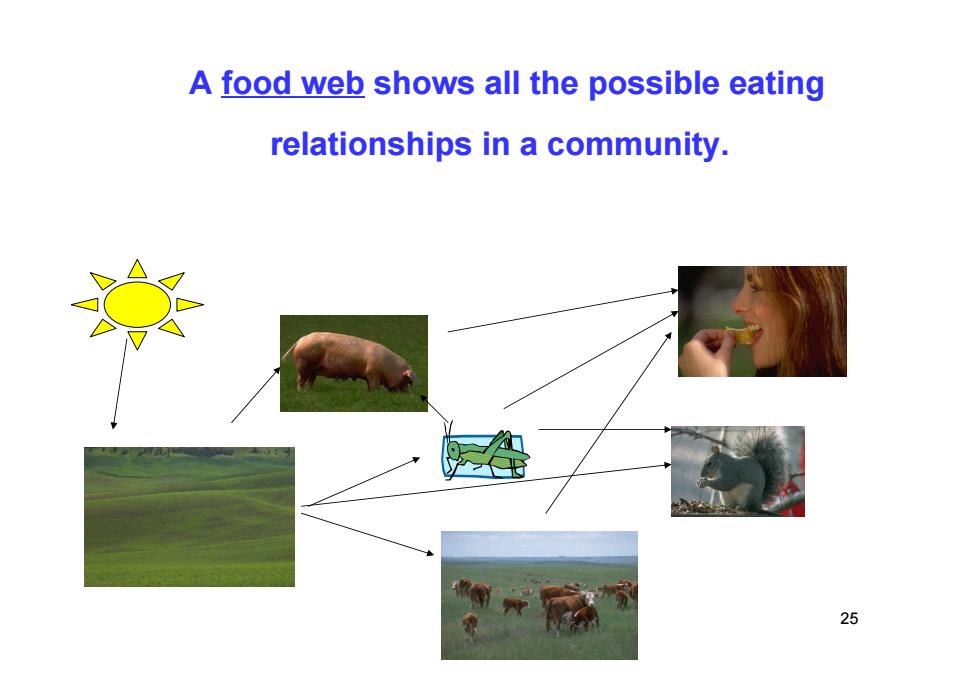 A food web shows all the possible eating relationships in a community.

25